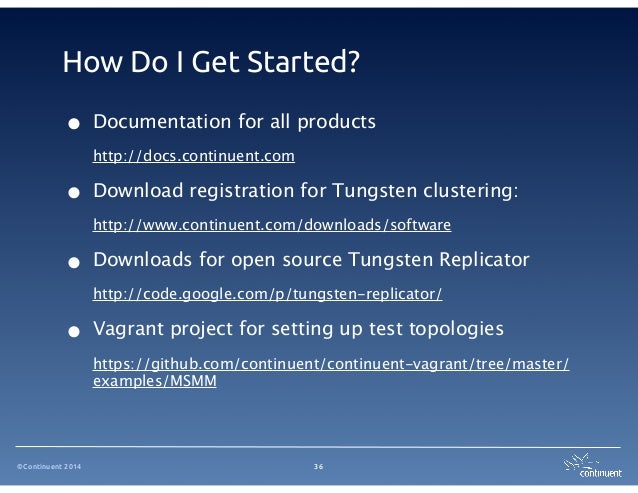 How Do I Get Started?

• Documentation for all products

http://docs.continuent.com

• Download registration for Tungsten clustering:

http://www.continuent.com/downloads/software

• Downloads for open source Tungsten Replicator

http://code.google.com/p/tungsten-replicator/

• Vagrant project for setting up test topologies

https://github.com/continuent/continuent-vagrant/tree/master/examples/MSMM

©Continuent 2014

36

continuent